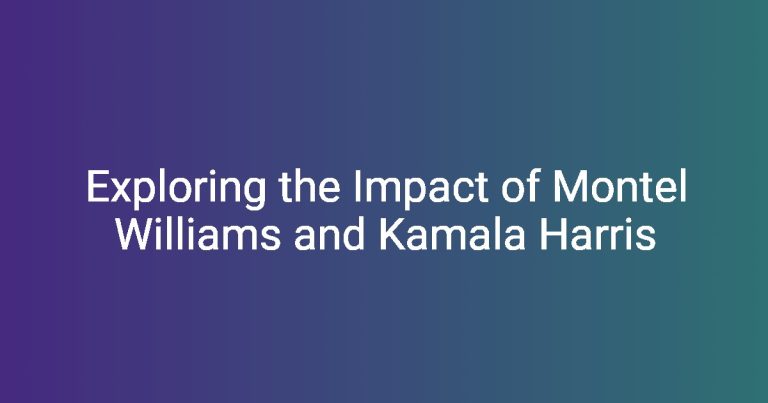 Exploring the Impact of Montel Williams and Kamala Harris